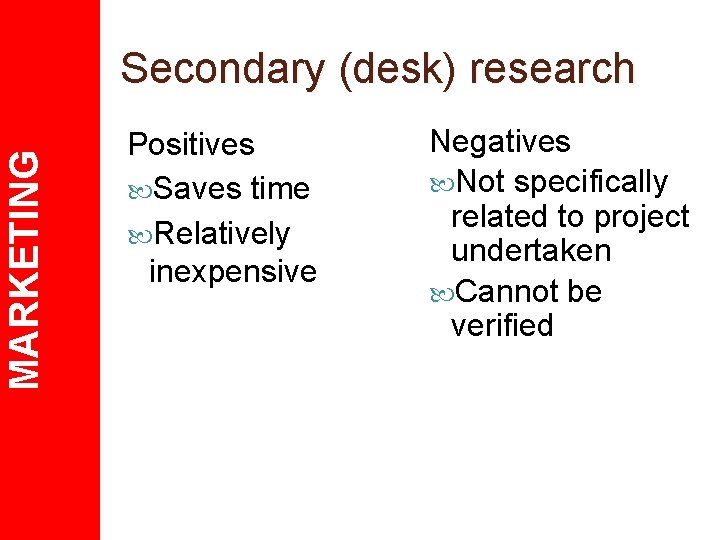 MARKETING

Secondary (desk) research

Positives

Saves time

Relatively inexpensive

Negatives

Not specifically related to project undertaken

Cannot be verified